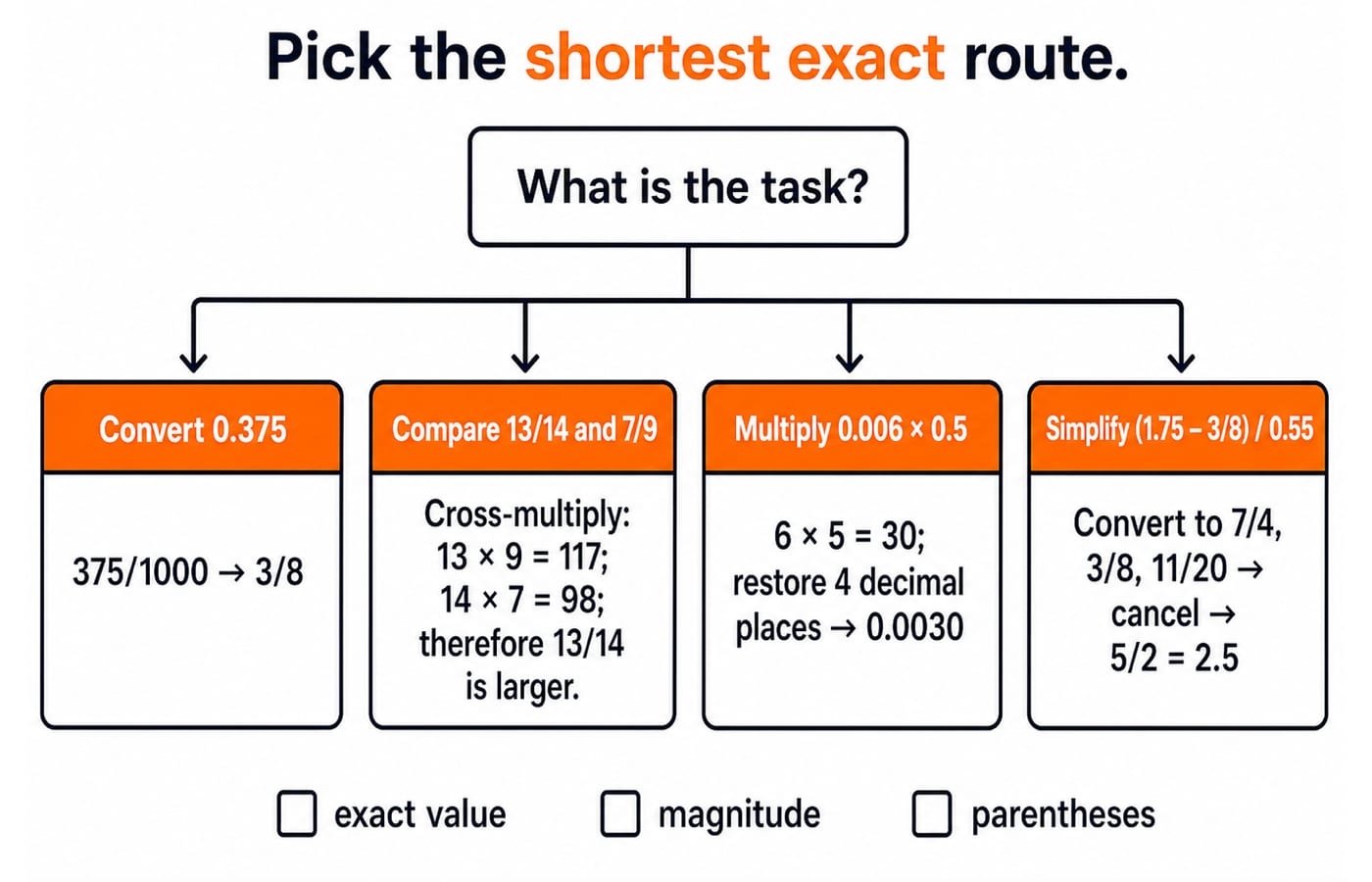 Pick the shortest exact route.

What is the task?

Convert 0.375

375/1000 → 3/8

Compare 13/14 and 7/9

Cross-multiply: 13 × 9 = 117; 14 × 7 = 98; therefore 13/14 is larger.

Multiply 0.006 × 0.5

6 × 5 = 30; restore 4 decimal places → 0.0030

Simplify (1.75 – 3/8) / 0.55

Convert to 7/4, 3/8, 11/20 → cancel → 5/2 = 2.5

exact value

magnitude

parentheses